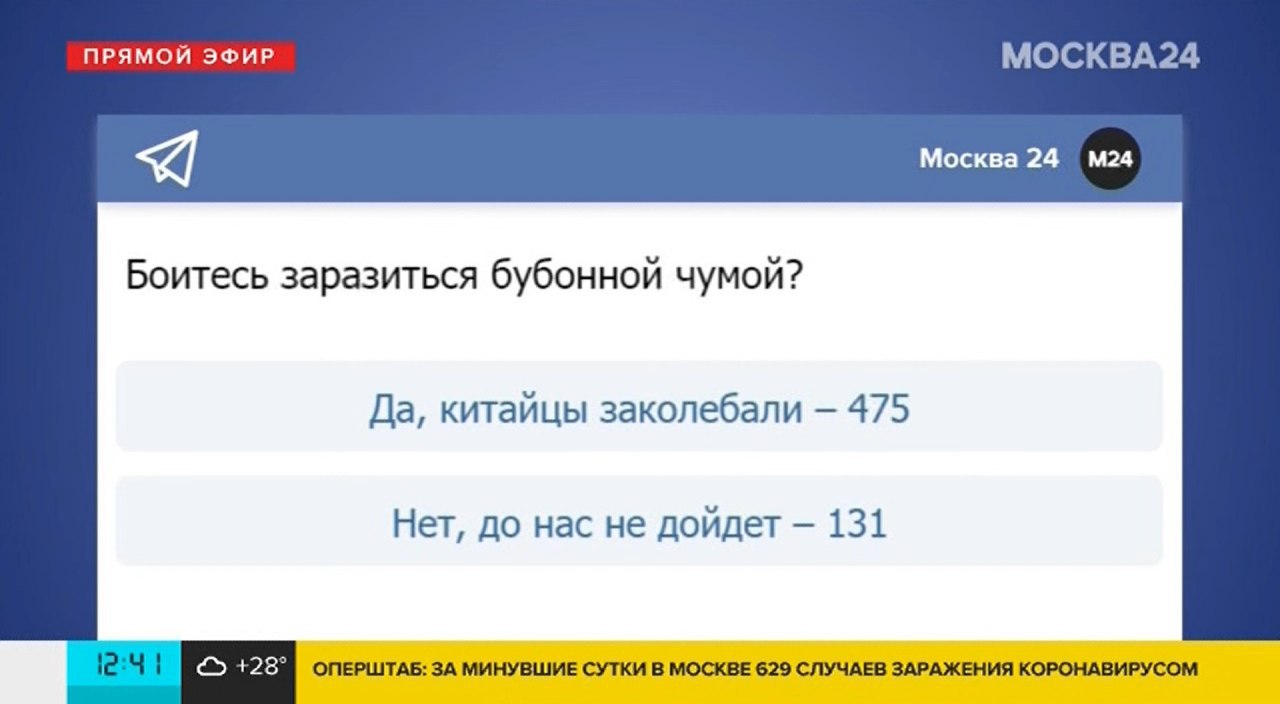 ПРЯМОЙ ЭФИР

МОСКВА24

Москва 24

M24

Боитесь заразиться бубонной чумой?

Да, китайцы заколебали – 475

Нет, до нас не дойдет – 131

12:41

+28°

ОПЕРШТАБ: ЗА МИНУВШИЕ СУТКИ В МОСКВЕ 629 СЛУЧАЕВ ЗАРАЖЕНИЯ КОРОНАВИРУСОМ